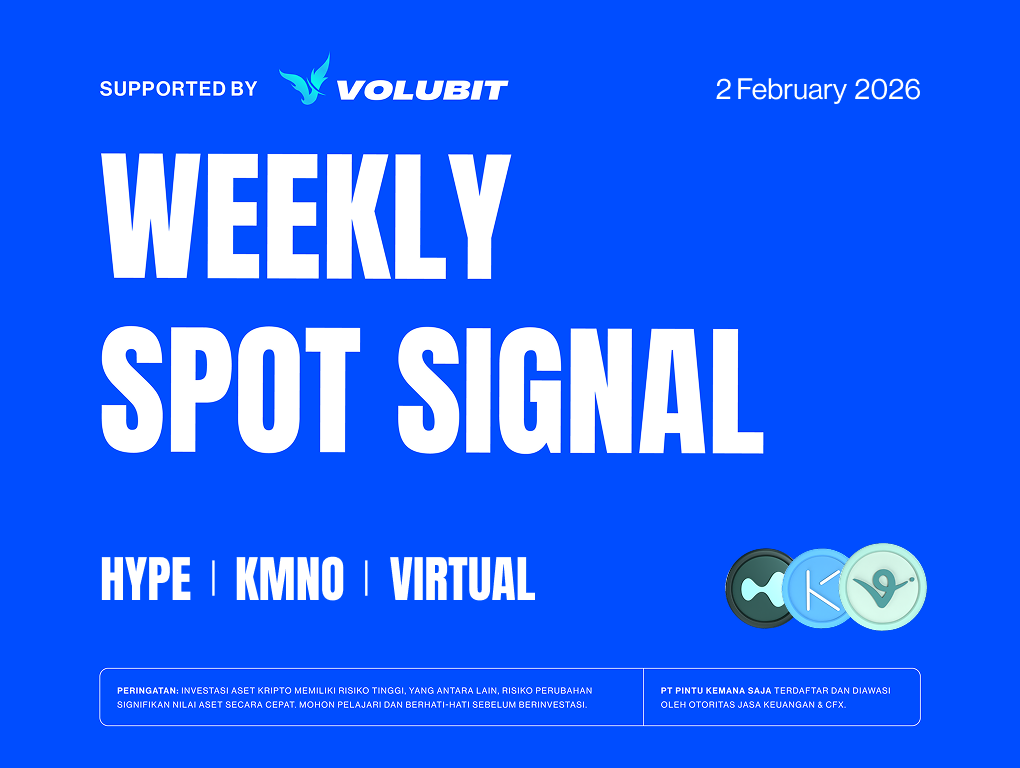 SUPPORTED BY VOLUBIT

2 February 2026

WEEKLY SPOT SIGNAL

HYPE | KMNO | VIRTUAL

PERINGATAN: INVESTASI ASET KRIPTO MEMILIKI RISIKO TINGGI, YANG ANTARA LAIN, RISIKO PERUBAHAN SIGNIFIKAN NILAI ASET SECARA CEPAT. MOHON PELAJARI DAN BERHATI-HATI SEBELUM BERINVESTASI.

PT PINTU KEMANA SAJA TERDAFTAR DAN DIAWASI OLEH OTORITAS JASA KEUANGAN & CFX.